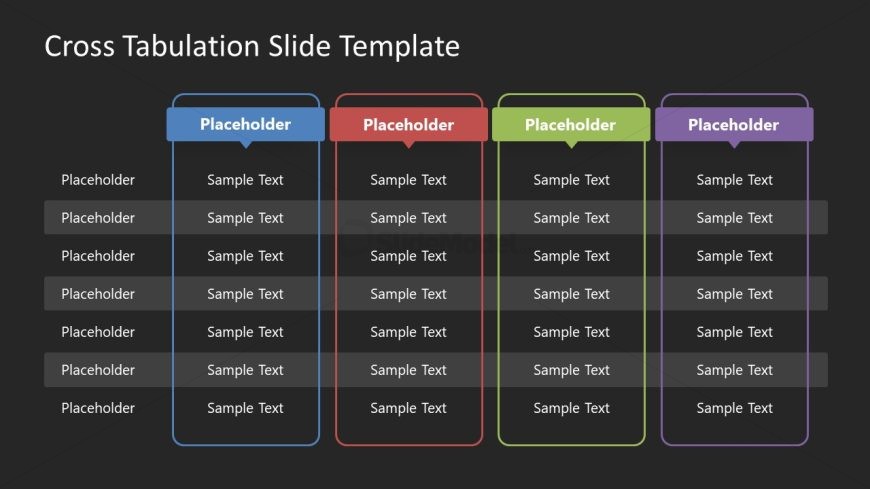 Cross Tabulation Slide Template

| | Placeholder | Placeholder | Placeholder | Placeholder |
|---|---|---|---|---|
| Placeholder | Sample Text | Sample Text | Sample Text | Sample Text |
| Placeholder | Sample Text | Sample Text | Sample Text | Sample Text |
| Placeholder | Sample Text | Sample Text | Sample Text | Sample Text |
| Placeholder | Sample Text | Sample Text | Sample Text | Sample Text |
| Placeholder | Sample Text | Sample Text | Sample Text | Sample Text |
| Placeholder | Sample Text | Sample Text | Sample Text | Sample Text |
| Placeholder | Sample Text | Sample Text | Sample Text | Sample Text |